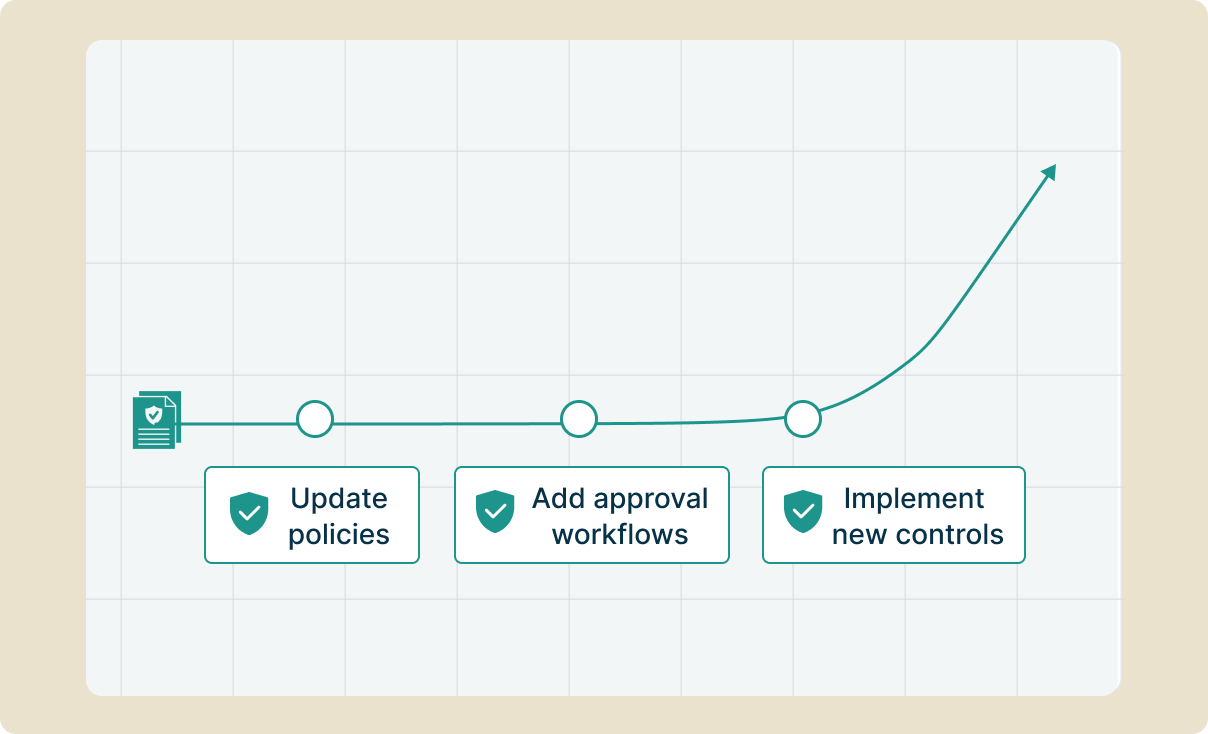 Update policies

Add approval workflows

Implement new controls